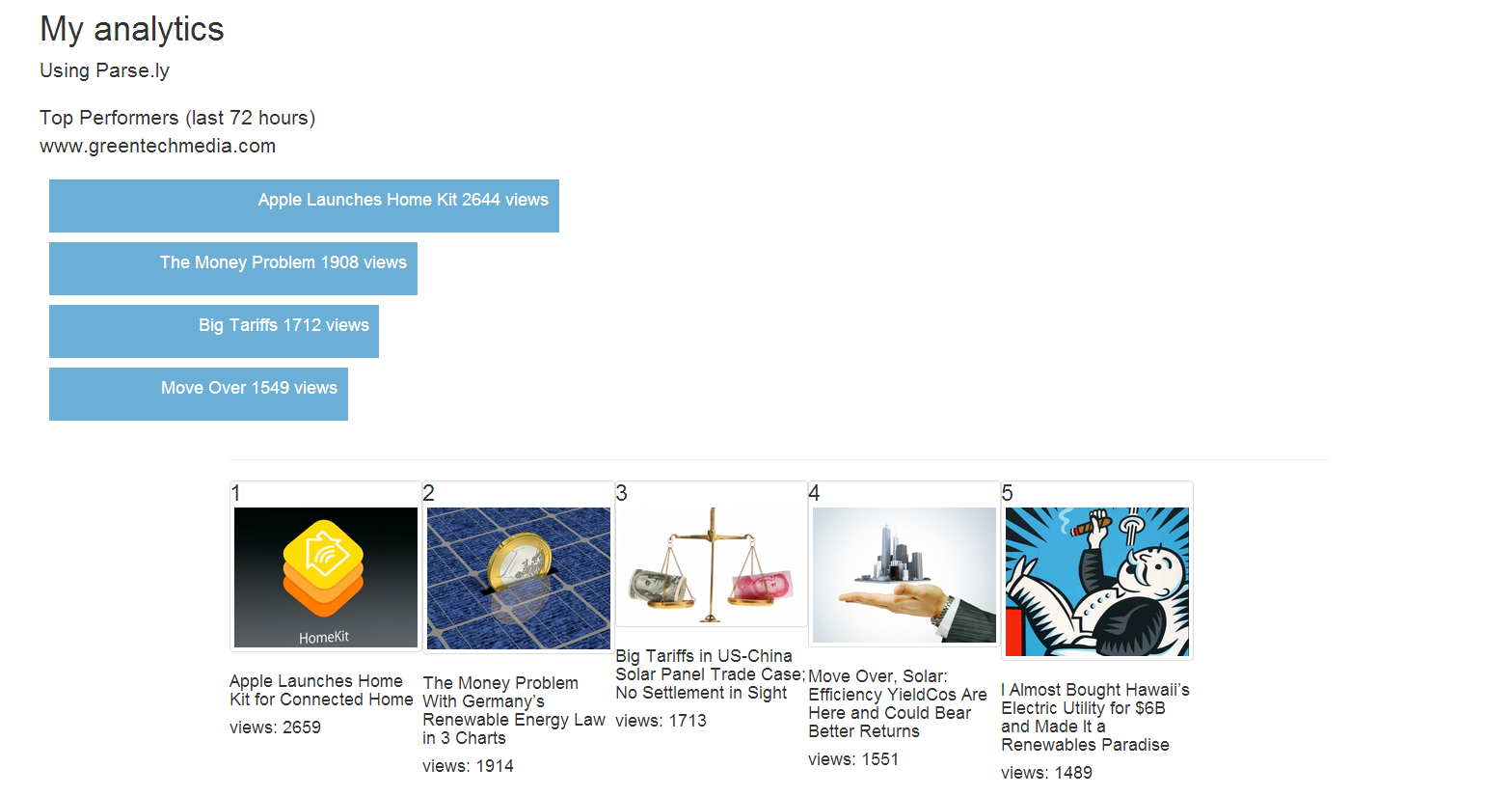 My analytics

Using Parse.ly

Top Performers (last 72 hours)
www.greentechmedia.com

Apple Launches Home Kit 2644 views

The Money Problem 1908 views

Big Tariffs 1712 views

Move Over 1549 views

1

HomeKit

Apple Launches Home Kit for Connected Home

views: 2659

2

The Money Problem With Germany's Renewable Energy Law in 3 Charts

views: 1914

3

Big Tariffs in US-China Solar Panel Trade Case; No Settlement in Sight

views: 1713

4

Move Over, Solar: Efficiency YieldCos Are Here and Could Bear Better Returns

views: 1551

5

I Almost Bought Hawaii's Electric Utility for $6B and Made It a Renewables Paradise

views: 1489